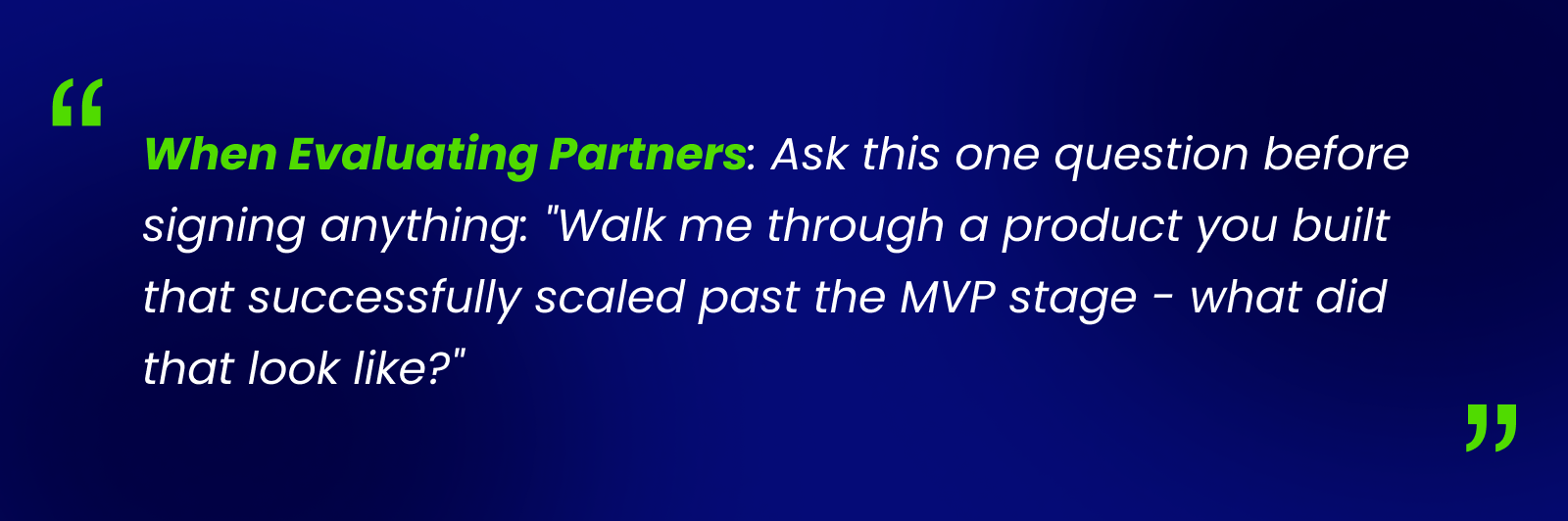 “

When Evaluating Partners: Ask this one question before signing anything: "Walk me through a product you built that successfully scaled past the MVP stage - what did that look like?"

”